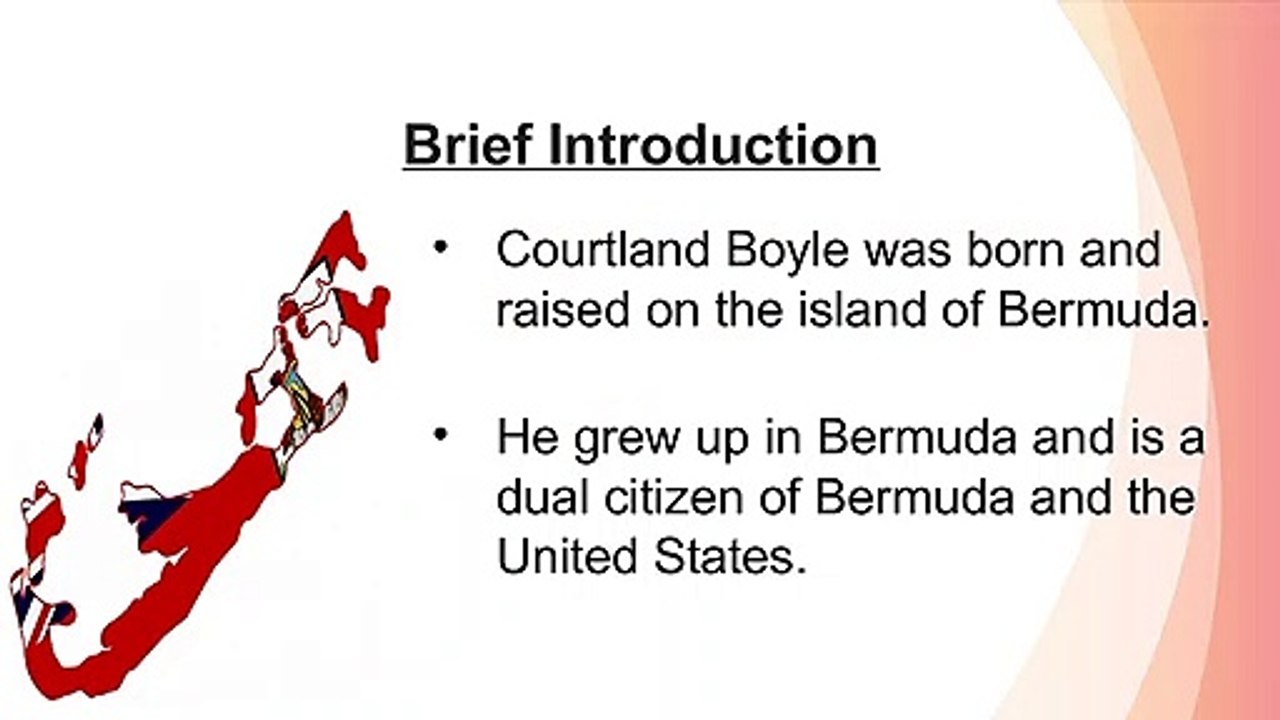 Brief Introduction

• Courtland Boyle was born and raised on the island of Bermuda.

• He grew up in Bermuda and is a dual citizen of Bermuda and the United States.